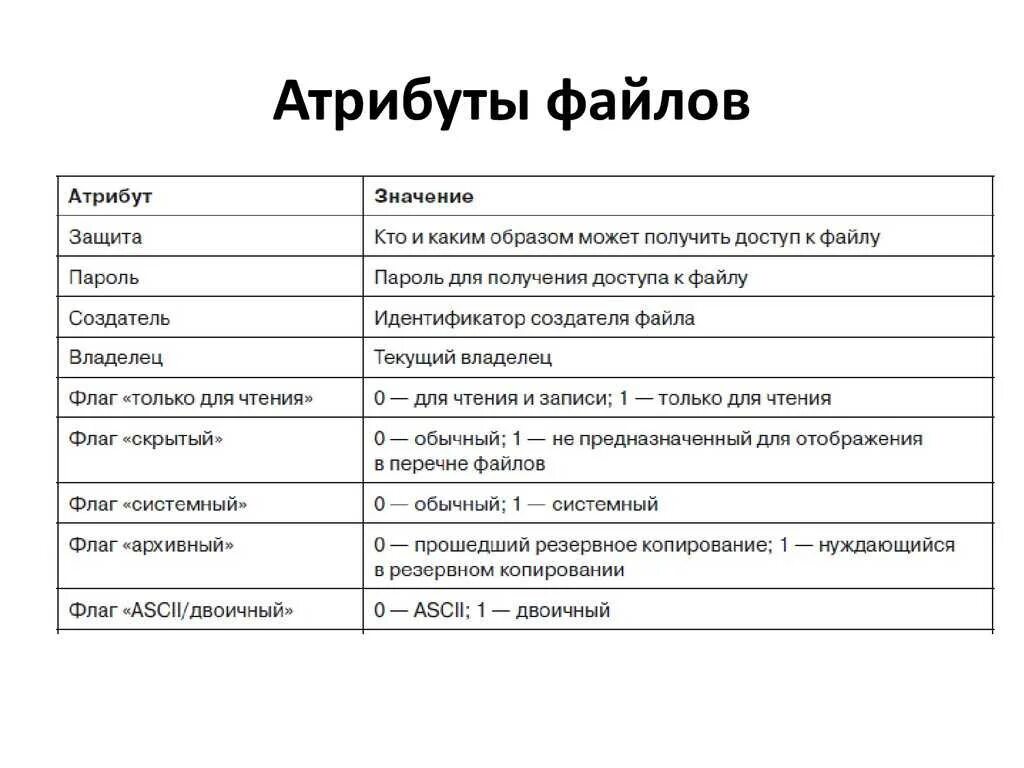 Атрибуты файлов

| Атрибут | Значение |
|---|---|
| Защита | Кто и каким образом может получить доступ к файлу |
| Пароль | Пароль для получения доступа к файлу |
| Создатель | Идентификатор создателя файла |
| Владелец | Текущий владелец |
| Флаг «только для чтения» | 0 — для чтения и записи; 1 — только для чтения |
| Флаг «скрытый» | 0 — обычный; 1 — не предназначенный для отображения в перечне файлов |
| Флаг «системный» | 0 — обычный; 1 — системный |
| Флаг «архивный» | 0 — прошедший резервное копирование; 1 — нуждающийся в резервном копировании |
| Флаг «ASCII/двоичный» | 0 — ASCII; 1 — двоичный |